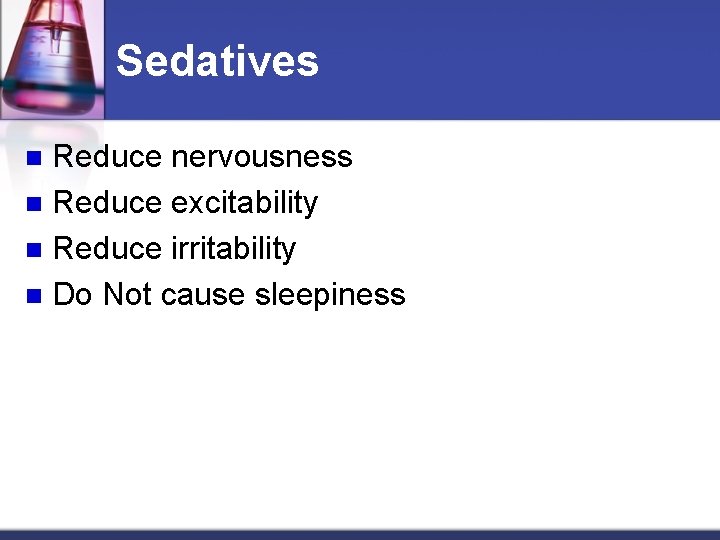 Sedatives

- Reduce nervousness
- Reduce excitability
- Reduce irritability
- Do Not cause sleepiness